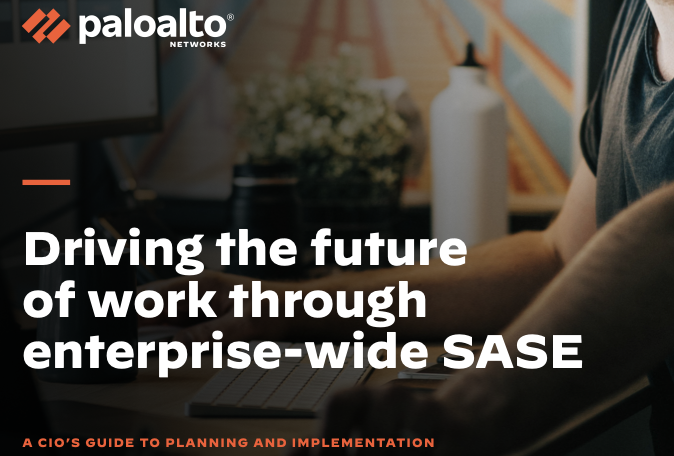 paloalto®
NETWORKS

Driving the future of work through enterprise-wide SASE

A CIO'S GUIDE TO PLANNING AND IMPLEMENTATION